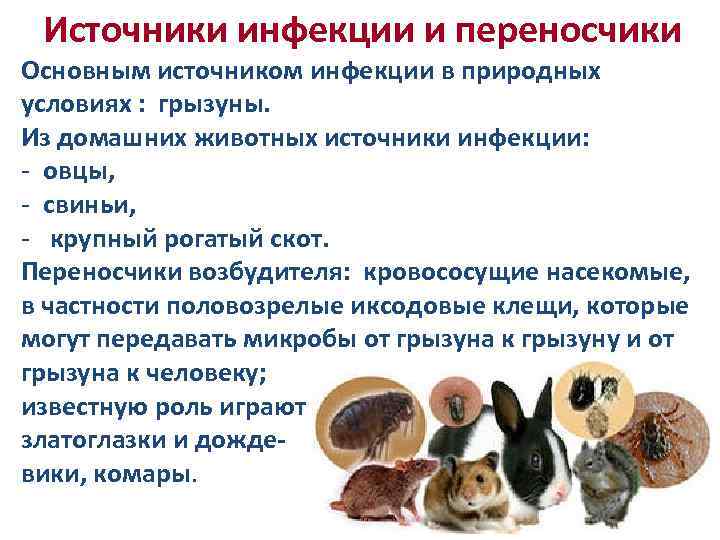 Источники инфекции и переносчики

Основным источником инфекции в природных условиях : грызуны.

Из домашних животных источники инфекции:
- овцы,
- свиньи,
- крупный рогатый скот.

Переносчики возбудителя: кровососущие насекомые, в частности половозрелые иксодовые клещи, которые могут передавать микробы от грызуна к грызуну и от грызуна к человеку; известную роль играют златоглазки и дождевики, комары.